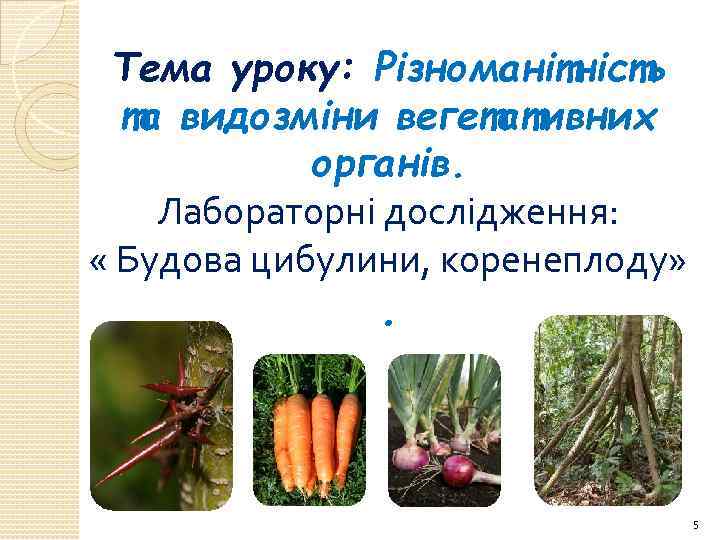 Тема уроку: Різноманітність та видозміни вегетативних органів.

Лабораторні дослідження: « Будова цибулини, коренеплоду» .

5